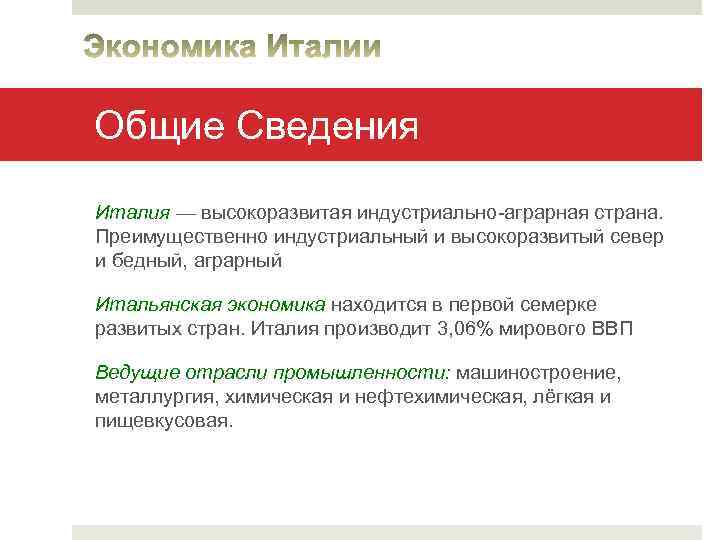 Экономика Италии

Общие Сведения

Италия — высокоразвитая индустриально-аграрная страна. Преимущественно индустриальный и высокоразвитый север и бедный, аграрный

Итальянская экономика находится в первой семерке развитых стран. Италия производит 3,06% мирового ВВП

Ведущие отрасли промышленности: машиностроение, металлургия, химическая и нефтехимическая, лёгкая и пищевкусовая.